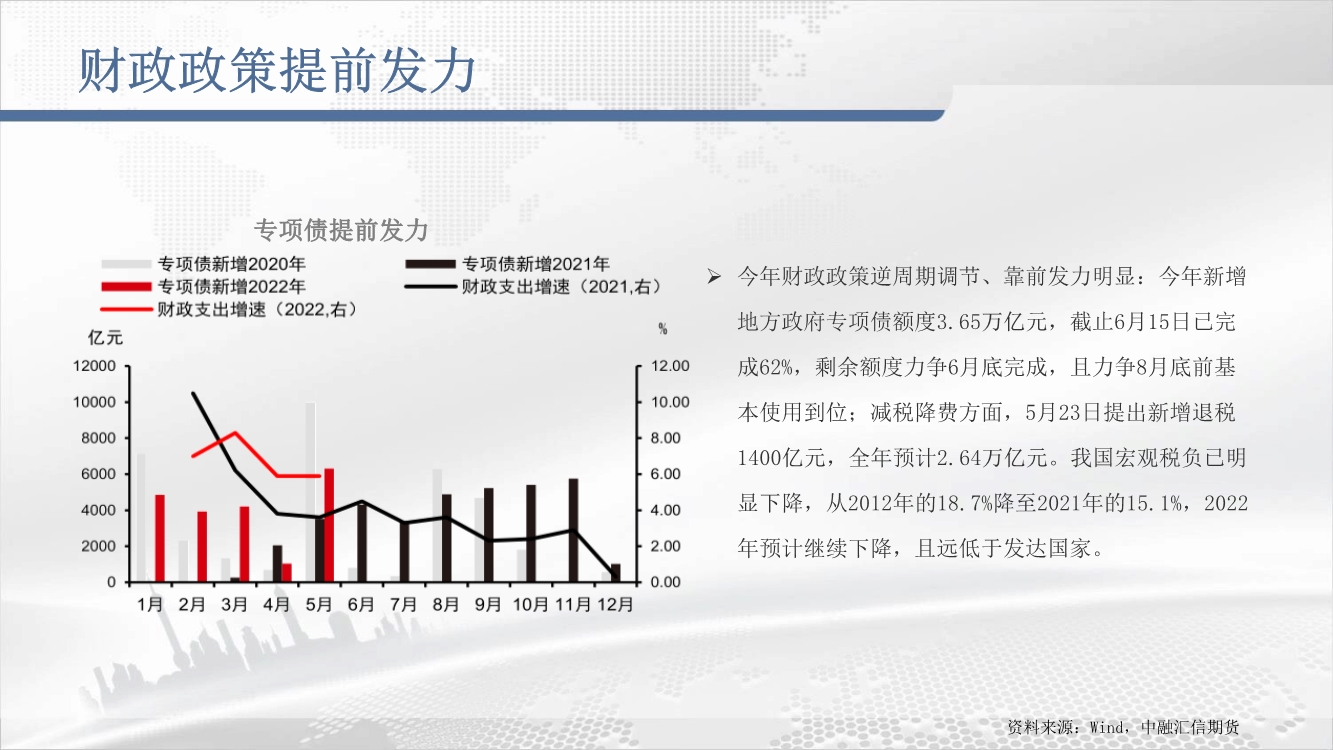 财政政策提前发力

专项债提前发力

专项债新增2020年
专项债新增2021年
专项债新增2022年
财政支出增速（2021,右）
财政支出增速（2022,右）

亿元
%

12000
10000
8000
6000
4000
2000
0

12.00
10.00
8.00
6.00
4.00
2.00
0.00

1月 2月 3月 4月 5月 6月 7月 8月 9月 10月 11月 12月

➢ 今年财政政策逆周期调节、靠前发力明显：今年新增地方政府专项债额度3.65万亿元，截止6月15日已完成62%，剩余额度力争6月底完成，且力争8月底前基本使用到位；减税降费方面，5月23日提出新增退税1400亿元，全年预计2.64万亿元。我国宏观税负已明显下降，从2012年的18.7%降至2021年的15.1%，2022年预计继续下降，且远低于发达国家。

资料来源：Wind，中融汇信期货